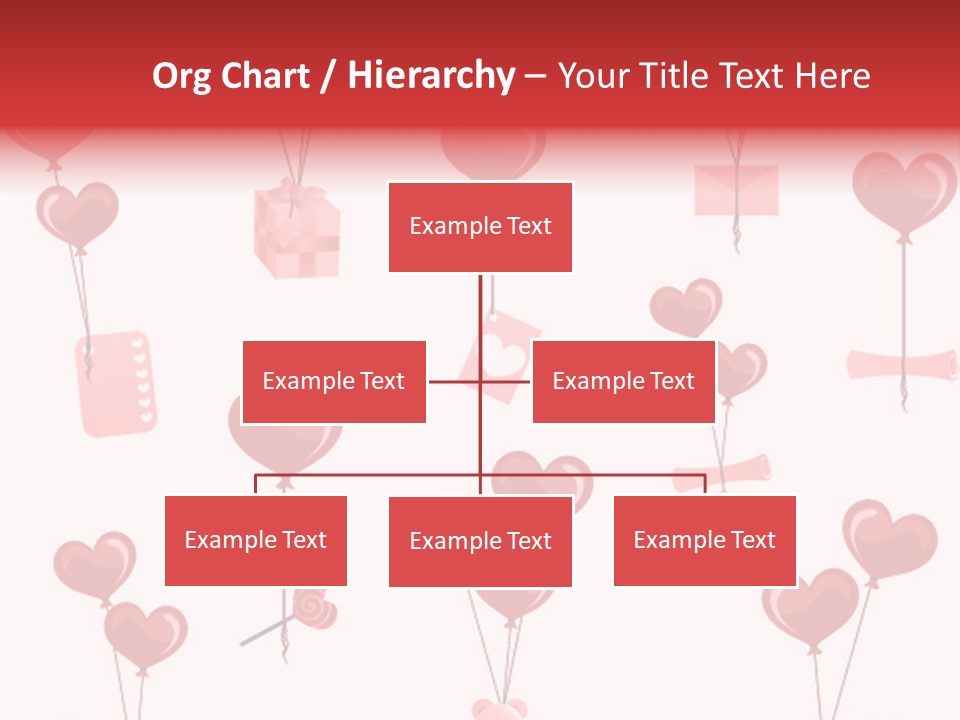 Org Chart / Hierarchy – Your Title Text Here

Example Text

Example Text

Example Text

Example Text

Example Text

Example Text